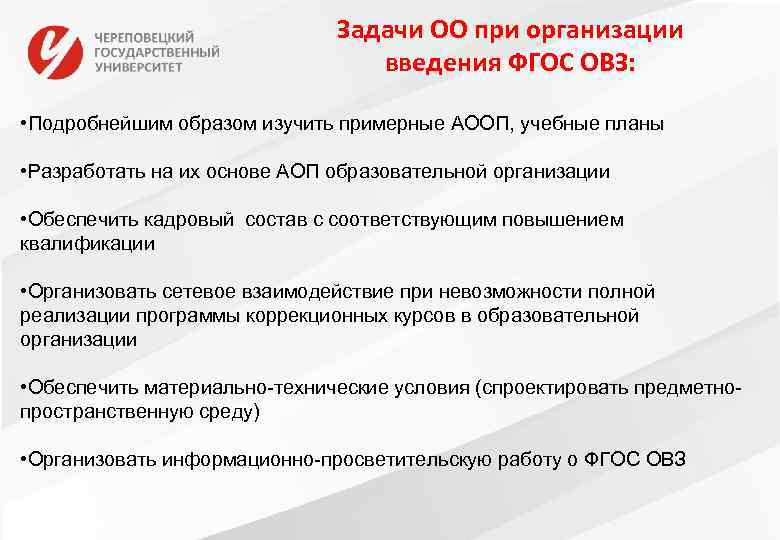 ЧЕРЕПОВЕЦКИЙ ГОСУДАРСТВЕННЫЙ УНИВЕРСИТЕТ

Задачи ОО при организации введения ФГОС ОВЗ:

•Подробнейшим образом изучить примерные АООП, учебные планы

•Разработать на их основе АОП образовательной организации

•Обеспечить кадровый состав с соответствующим повышением квалификации

•Организовать сетевое взаимодействие при невозможности полной реализации программы коррекционных курсов в образовательной организации

•Обеспечить материально-технические условия (спроектировать предметно-пространственную среду)

•Организовать информационно-просветительскую работу о ФГОС ОВЗ